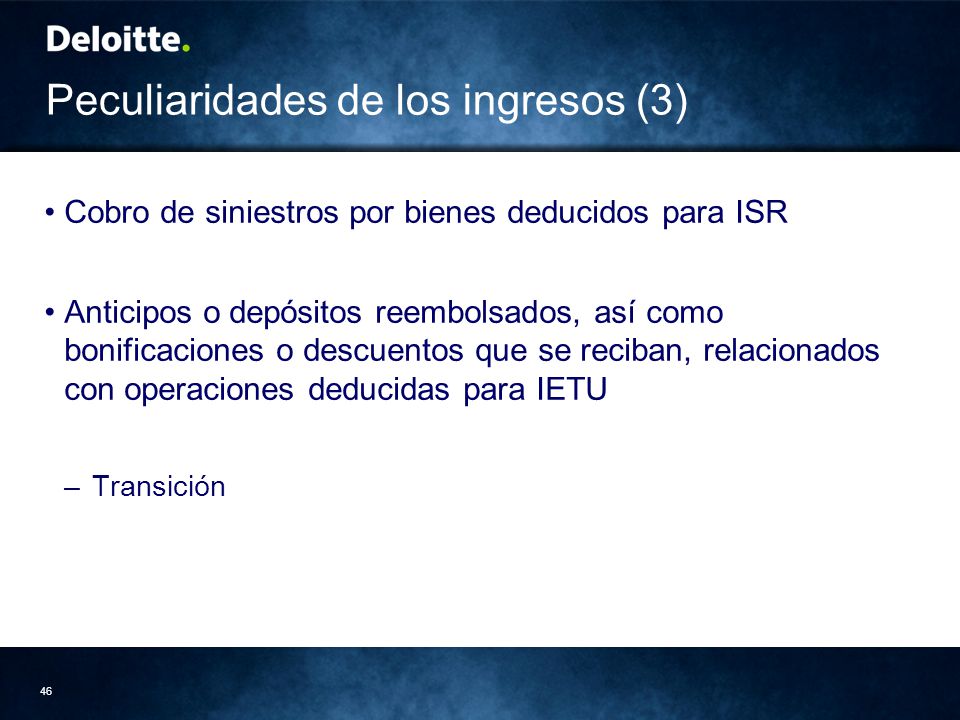 Deloitte.

Peculiaridades de los ingresos (3)

• Cobro de siniestros por bienes deducidos para ISR

• Anticipos o depósitos reembolsados, así como bonificaciones o descuentos que se reciban, relacionados con operaciones deducidas para IETU

– Transición

46